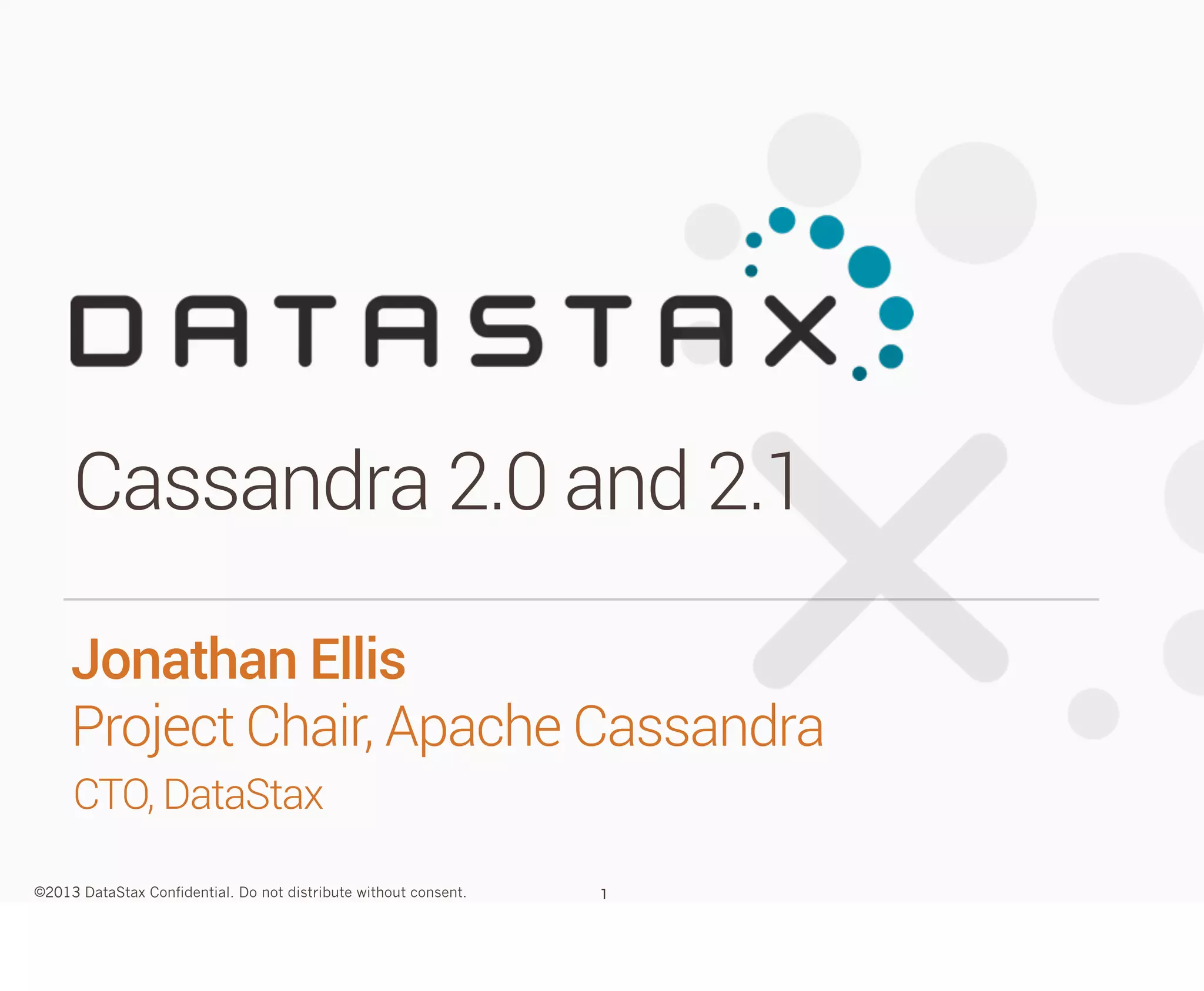 DATASTAX

Cassandra 2.0 and 2.1

Jonathan Ellis
Project Chair, Apache Cassandra
CTO, DataStax

©2013 DataStax Confidential. Do not distribute without consent.

1